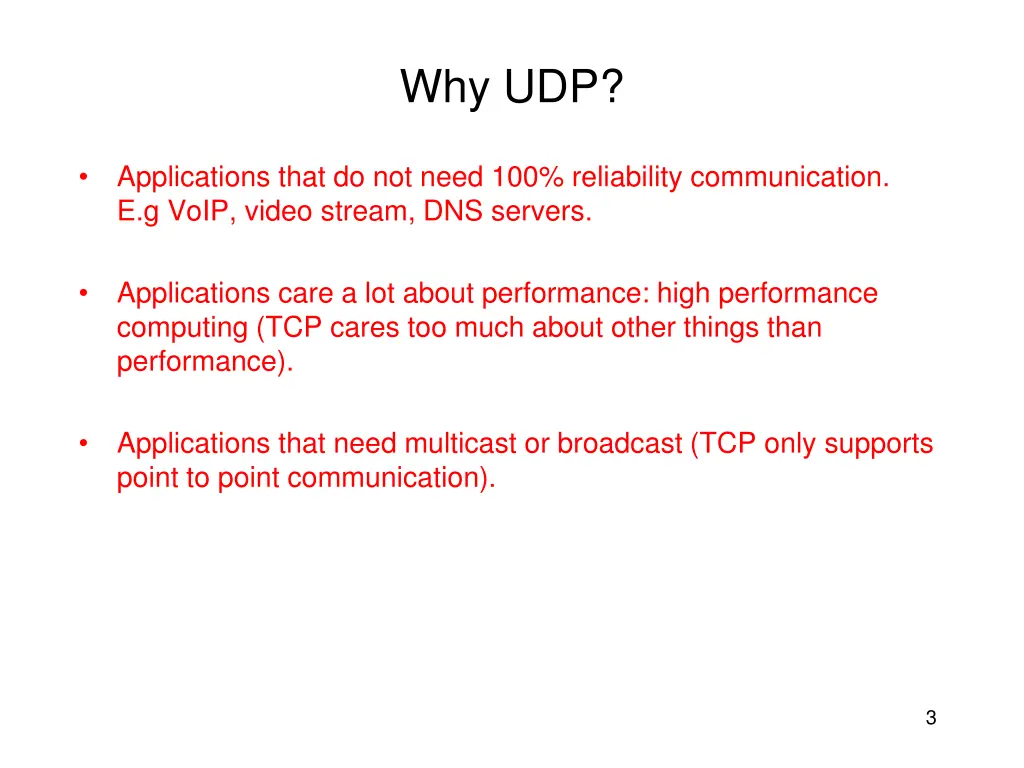 Why UDP?

• Applications that do not need 100% reliability communication. E.g VoIP, video stream, DNS servers.

• Applications care a lot about performance: high performance computing (TCP cares too much about other things than performance).

• Applications that need multicast or broadcast (TCP only supports point to point communication).

3